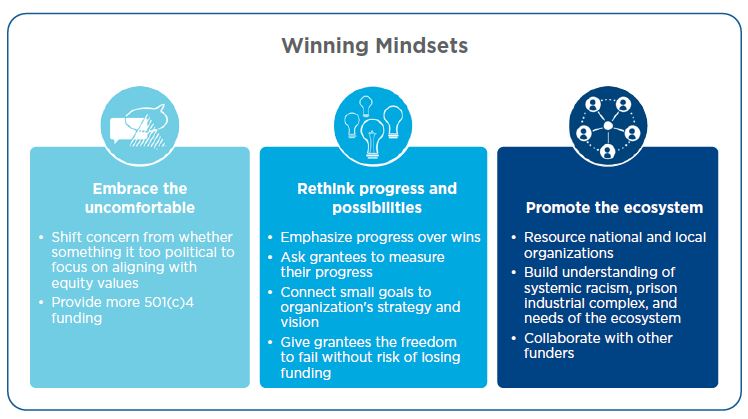 Winning Mindsets

Embrace the uncomfortable

• Shift concern from whether something it too political to focus on aligning with equity values
• Provide more 501(c)4 funding

Rethink progress and possibilities

• Emphasize progress over wins
• Ask grantees to measure their progress
• Connect small goals to organization's strategy and vision
• Give grantees the freedom to fail without risk of losing funding

Promote the ecosystem

• Resource national and local organizations
• Build understanding of systemic racism, prison industrial complex, and needs of the ecosystem
• Collaborate with other funders